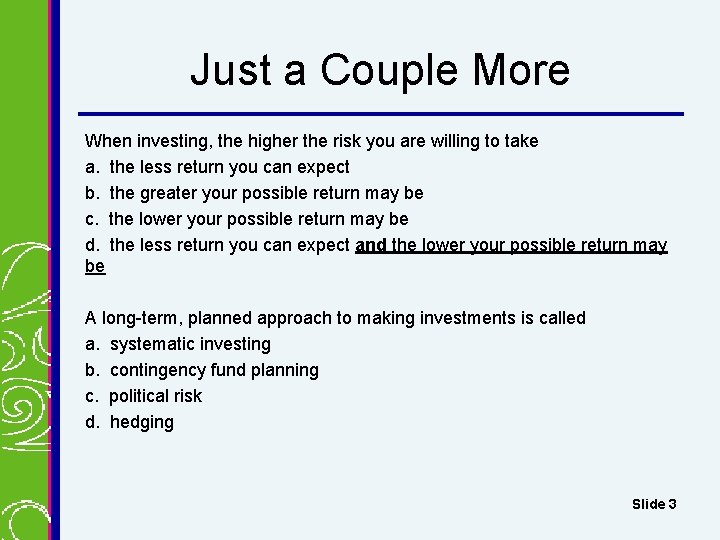 Just a Couple More

When investing, the higher the risk you are willing to take
a. the less return you can expect
b. the greater your possible return may be
c. the lower your possible return may be
d. the less return you can expect and the lower your possible return may be

A long-term, planned approach to making investments is called
a. systematic investing
b. contingency fund planning
c. political risk
d. hedging

Slide 3